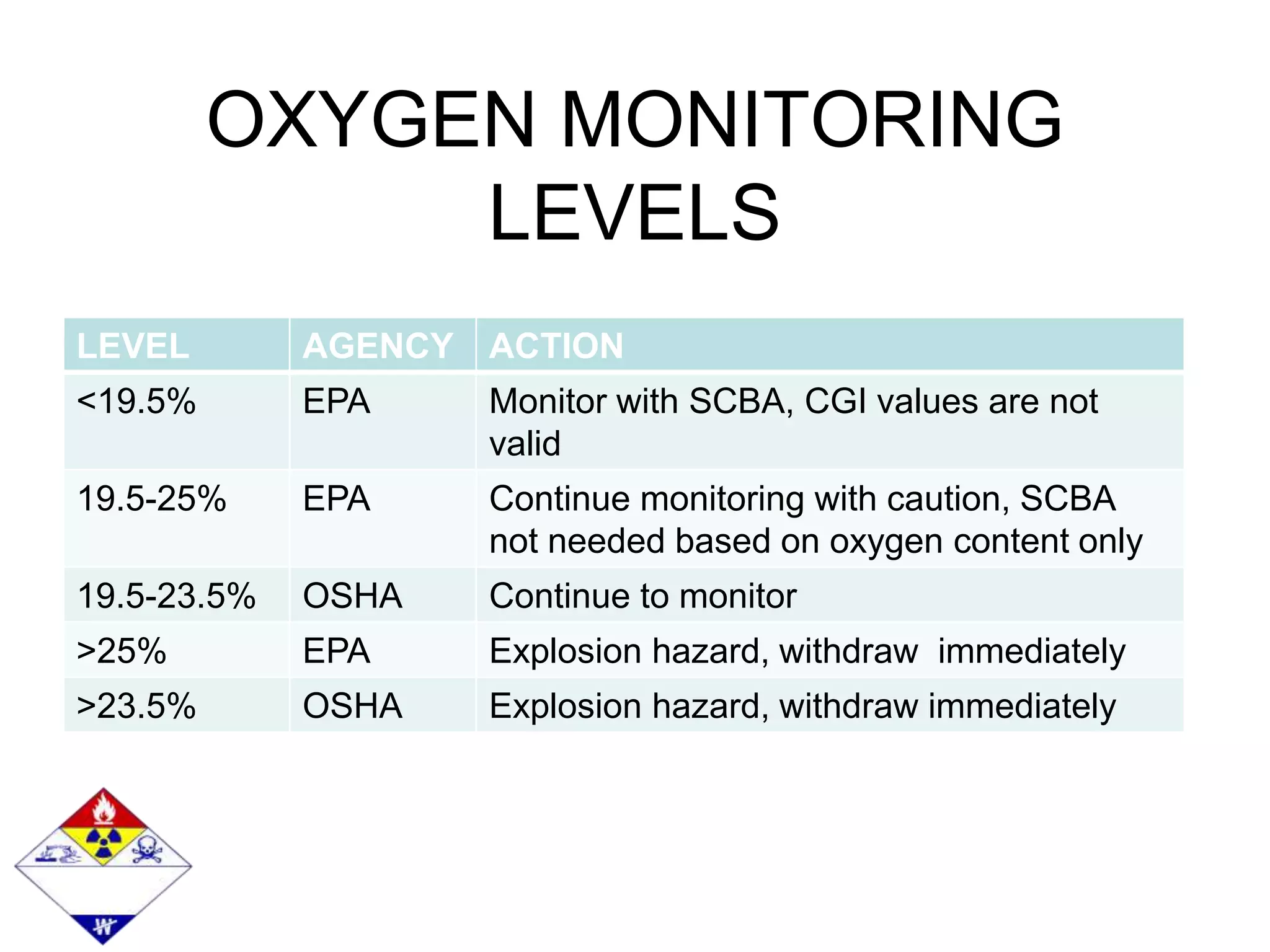 OXYGEN MONITORING LEVELS

| LEVEL | AGENCY | ACTION |
|---|---|---|
| <19.5% | EPA | Monitor with SCBA, CGI values are not valid |
| 19.5-25% | EPA | Continue monitoring with caution, SCBA not needed based on oxygen content only |
| 19.5-23.5% | OSHA | Continue to monitor |
| >25% | EPA | Explosion hazard, withdraw immediately |
| >23.5% | OSHA | Explosion hazard, withdraw immediately |

W